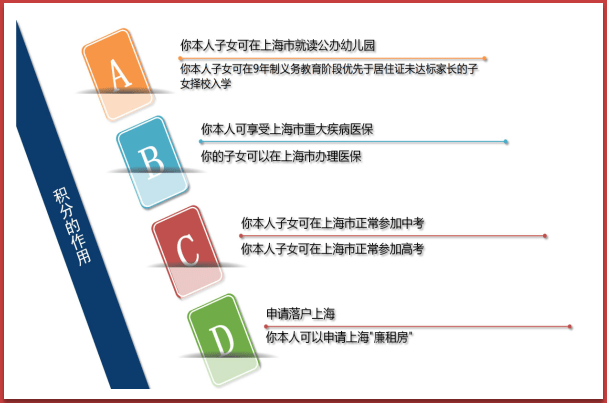 积分的作用

A

你本人子女可在上海市就读公办幼儿园

你本人子女可在9年制义务教育阶段优先于居住证未达标家长的子女择校入学

B

你本人可享受上海市重大疾病医保

你的子女可以在上海市办理医保

C

你本人子女可在上海市正常参加中考

你本人子女可在上海市正常参加高考

D

申请落户上海

你本人可以申请上海"廉租房"